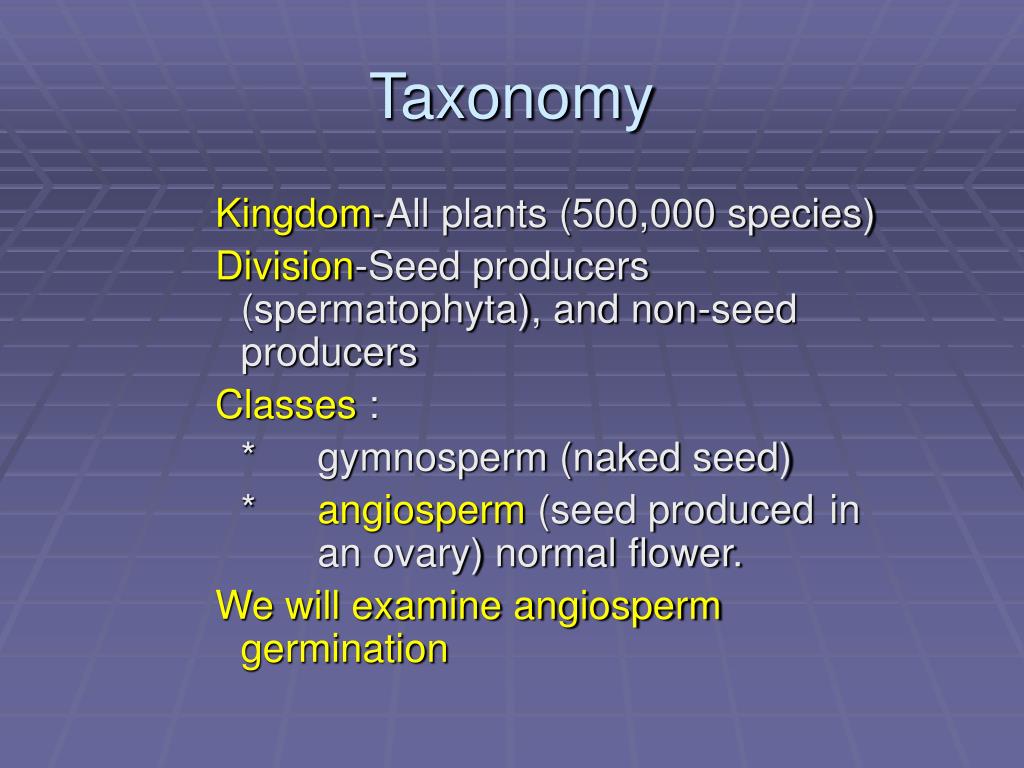 Taxonomy

Kingdom-All plants (500,000 species)

Division-Seed producers (spermatophyta), and non-seed producers

Classes :

* gymnosperm (naked seed)

* angiosperm (seed produced in an ovary) normal flower.

We will examine angiosperm germination